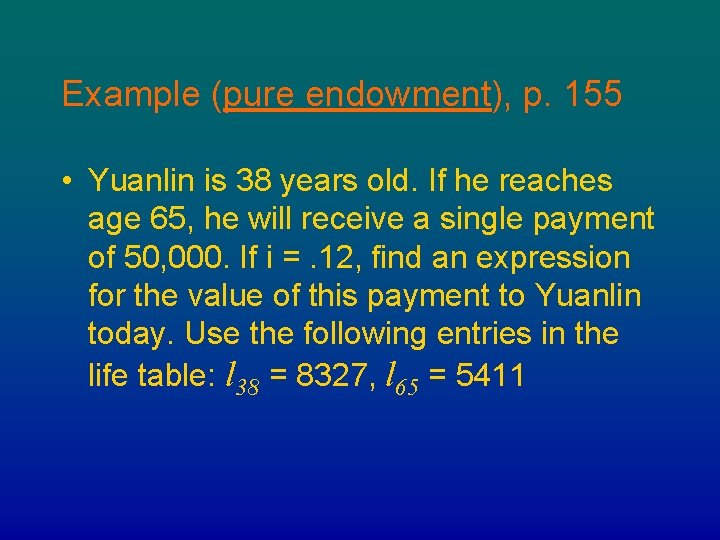 Example (pure endowment), p. 155

• Yuanlin is 38 years old. If he reaches age 65, he will receive a single payment of 50,000. If i = .12, find an expression for the value of this payment to Yuanlin today. Use the following entries in the life table: $l_{38}$ = 8327, $l_{65}$ = 5411